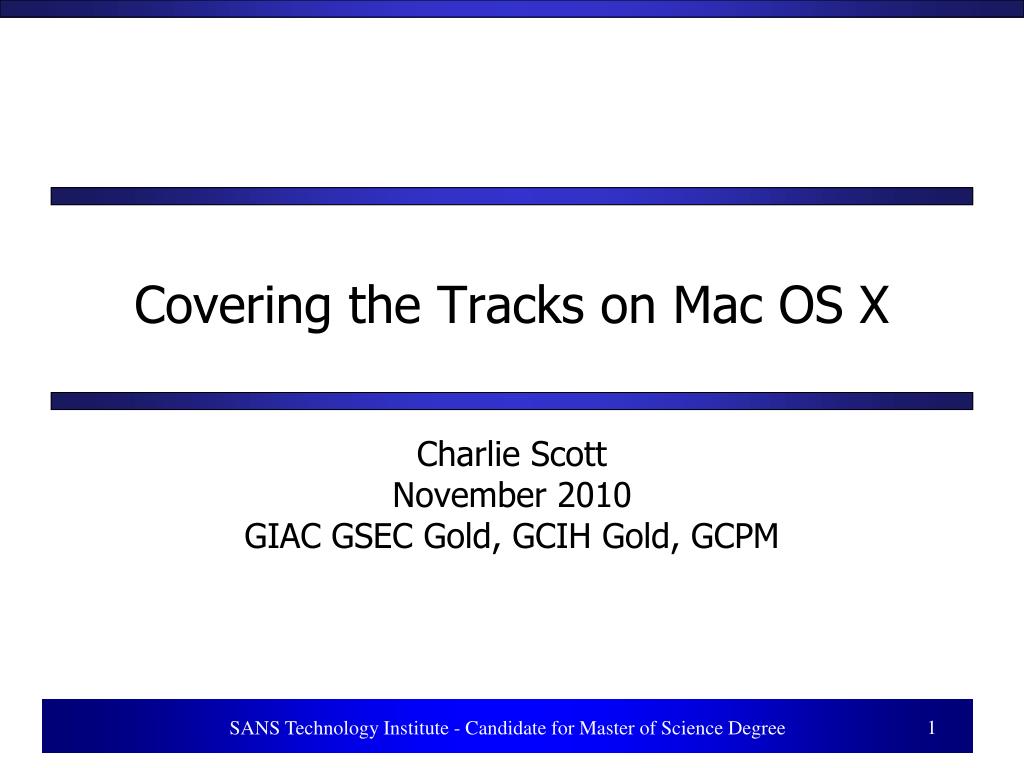 Covering the Tracks on Mac OS X

Charlie Scott
November 2010
GIAC GSEC Gold, GCIH Gold, GCPM

SANS Technology Institute - Candidate for Master of Science Degree

1